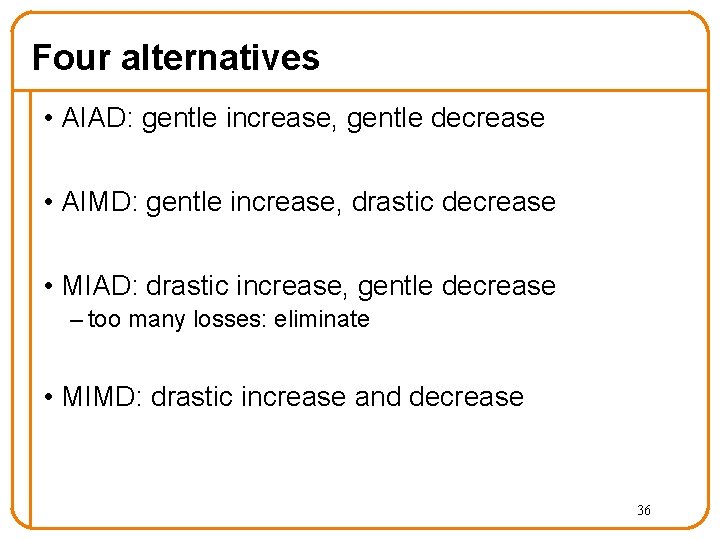 Four alternatives

• AIAD: gentle increase, gentle decrease

• AIMD: gentle increase, drastic decrease

• MIAD: drastic increase, gentle decrease
– too many losses: eliminate

• MIMD: drastic increase and decrease

36